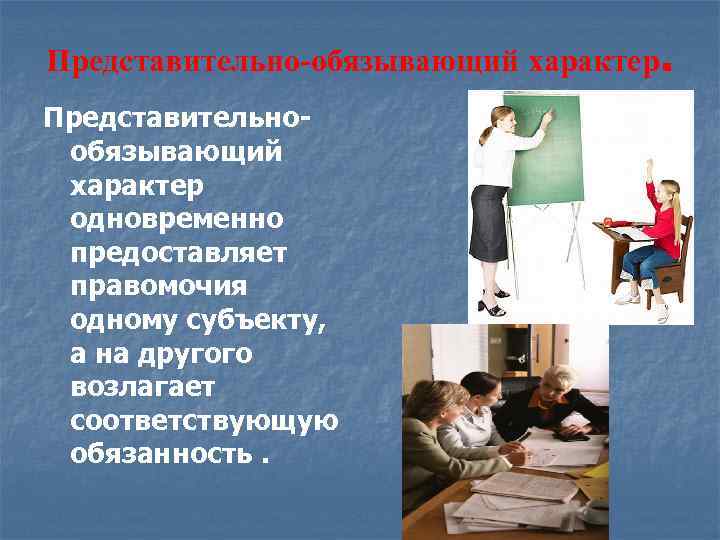 Представительно-обязывающий характер.

Представительно-обязывающий характер одновременно предоставляет правомочия одному субъекту, а на другого возлагает соответствующую обязанность .